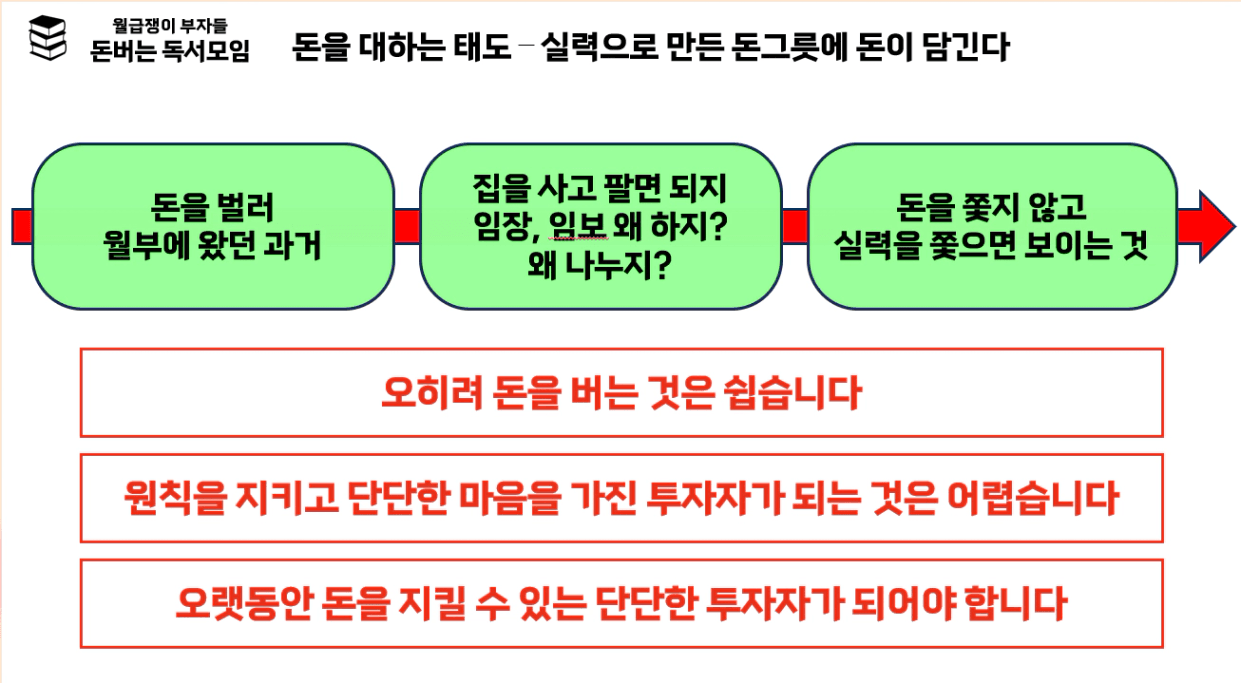 월급쟁이 부자들
돈버는 독서모임

돈을 대하는 태도 – 실력으로 만든 돈그릇에 돈이 담긴다

돈을 벌러
월부에 왔던 과거

집을 사고 팔면 되지
임장, 임보 왜 하지?
왜 나누지?

돈을 쫓지 않고
실력을 쫓으면 보이는 것

오히려 돈을 버는 것은 쉽습니다

원칙을 지키고 단단한 마음을 가진 투자자가 되는 것은 어렵습니다

오랫동안 돈을 지킬 수 있는 단단한 투자자가 되어야 합니다